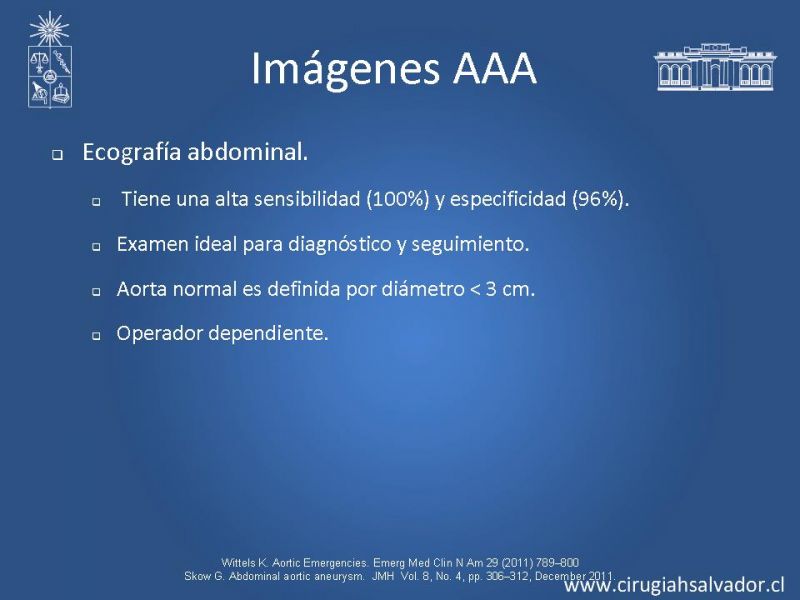 Imágenes AAA

Ecografía abdominal.

Tiene una alta sensibilidad (100%) y especificidad (96%).

Examen ideal para diagnóstico y seguimiento.

Aorta normal es definida por diámetro < 3 cm.

Operador dependiente.

Wittels K. Aortic Emergencies. Emerg Med Clin N Am 29 (2011) 789–800
Skow G. Abdominal aortic aneurysm. JMH Vol. 8, No. 4, pp. 306–312, December 2011.

www.cirugiahsalvador.cl